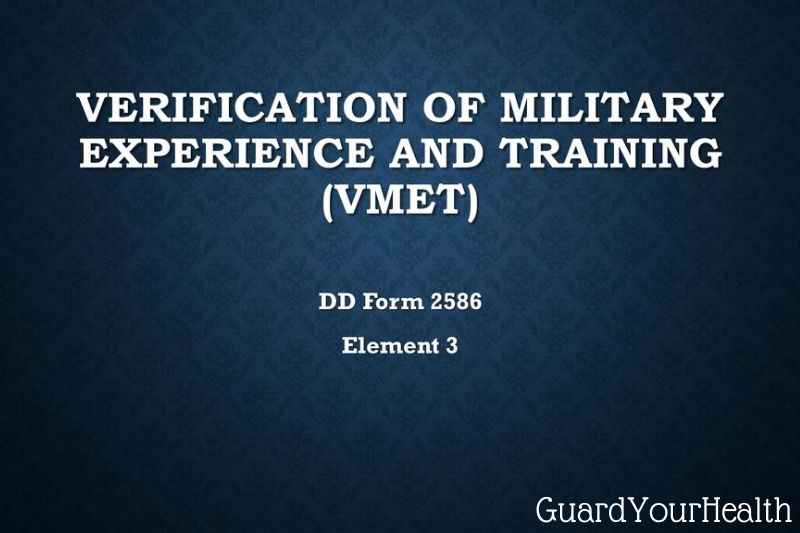 VERIFICATION OF MILITARY EXPERIENCE AND TRAINING (VMET)

DD Form 2586

Element 3

GuardYourHealth